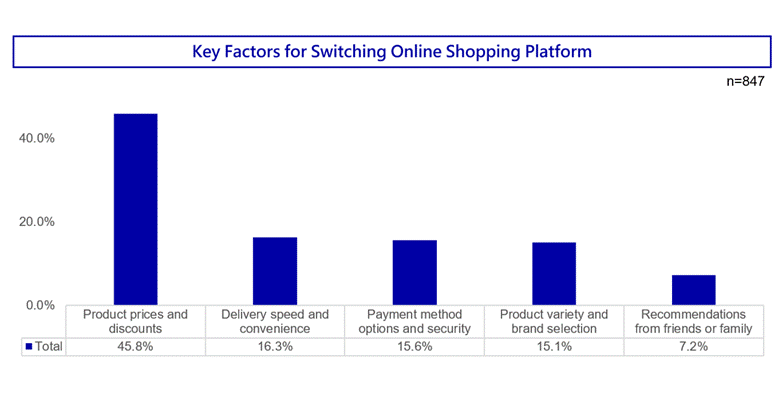 Key Factors for Switching Online Shopping Platform

n=847

40.0%

20.0%

0.0%

| | Product prices and discounts | Delivery speed and convenience | Payment method options and security | Product variety and brand selection | Recommendations from friends or family |
|---|---|---|---|---|---|
| Total | 45.8% | 16.3% | 15.6% | 15.1% | 7.2% |